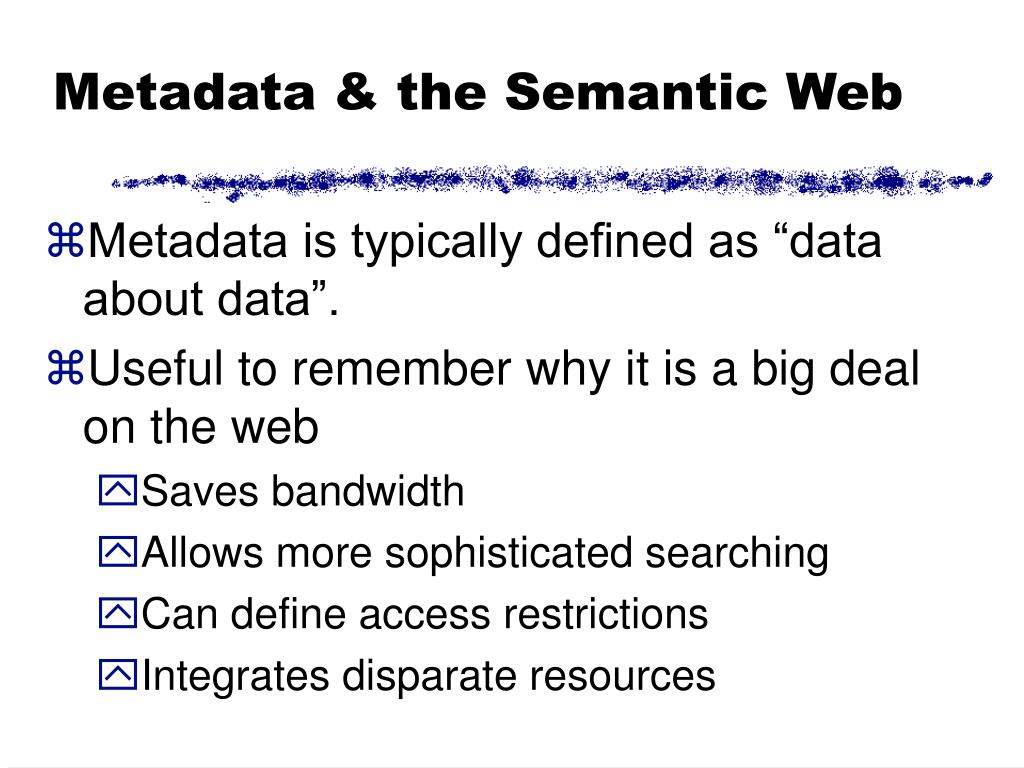 Metadata & the Semantic Web

Metadata is typically defined as “data about data”.

Useful to remember why it is a big deal on the web

Saves bandwidth

Allows more sophisticated searching

Can define access restrictions

Integrates disparate resources